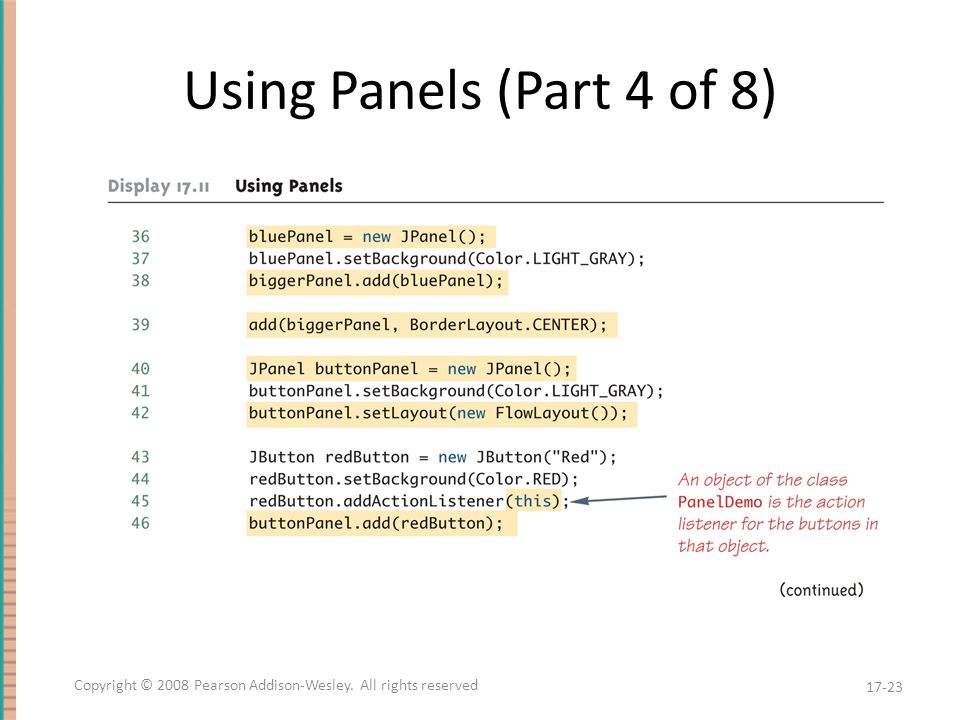 Using Panels (Part 4 of 8)

Display 17.11 Using Panels

36 bluePanel = new JPanel();
37 bluePanel.setBackground(Color.LIGHT_GRAY);
38 biggerPanel.add(bluePanel);

39 add(biggerPanel, BorderLayout.CENTER);

40 JPanel buttonPanel = new JPanel();
41 buttonPanel.setBackground(Color.LIGHT_GRAY);
42 buttonPanel.setLayout(new FlowLayout());

43 JButton redButton = new JButton("Red");
44 redButton.setBackground(Color.RED);
45 redButton.addActionListener(this);
46 buttonPanel.add(redButton);

An object of the class PanelDemo is the action listener for the buttons in that object.

(continued)

Copyright © 2008 Pearson Addison-Wesley. All rights reserved

17-23